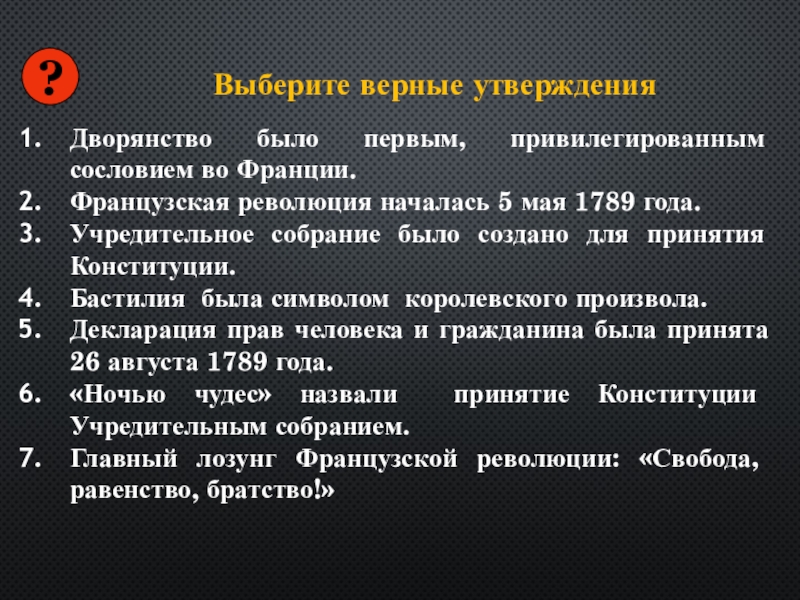 ?

Выберите верные утверждения

1. Дворянство было первым, привилегированным сословием во Франции.
2. Французская революция началась 5 мая 1789 года.
3. Учредительное собрание было создано для принятия Конституции.
4. Бастилия была символом королевского произвола.
5. Декларация прав человека и гражданина была принята 26 августа 1789 года.
6. «Ночью чудес» назвали принятие Конституции Учредительным собранием.
7. Главный лозунг Французской революции: «Свобода, равенство, братство!»